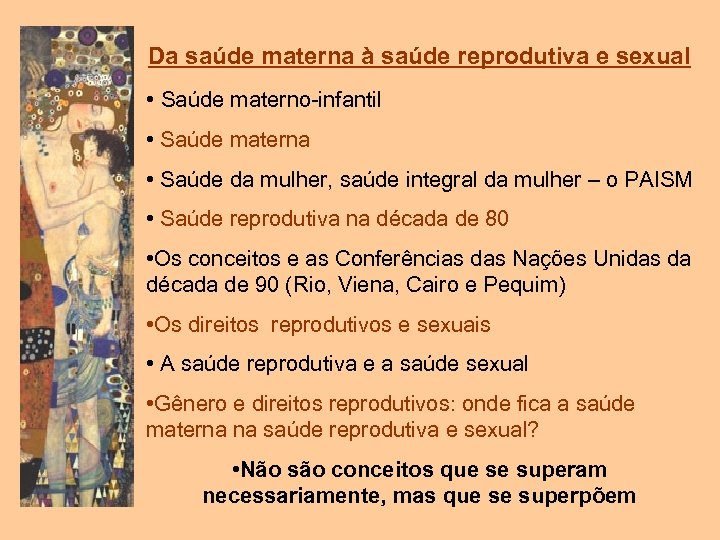 Da saúde materna à saúde reprodutiva e sexual

• Saúde materno-infantil

• Saúde materna

• Saúde da mulher, saúde integral da mulher – o PAISM

• Saúde reprodutiva na década de 80

•Os conceitos e as Conferências das Nações Unidas da década de 90 (Rio, Viena, Cairo e Pequim)

•Os direitos reprodutivos e sexuais

• A saúde reprodutiva e a saúde sexual

•Gênero e direitos reprodutivos: onde fica a saúde materna na saúde reprodutiva e sexual?

•Não são conceitos que se superam necessariamente, mas que se superpõem